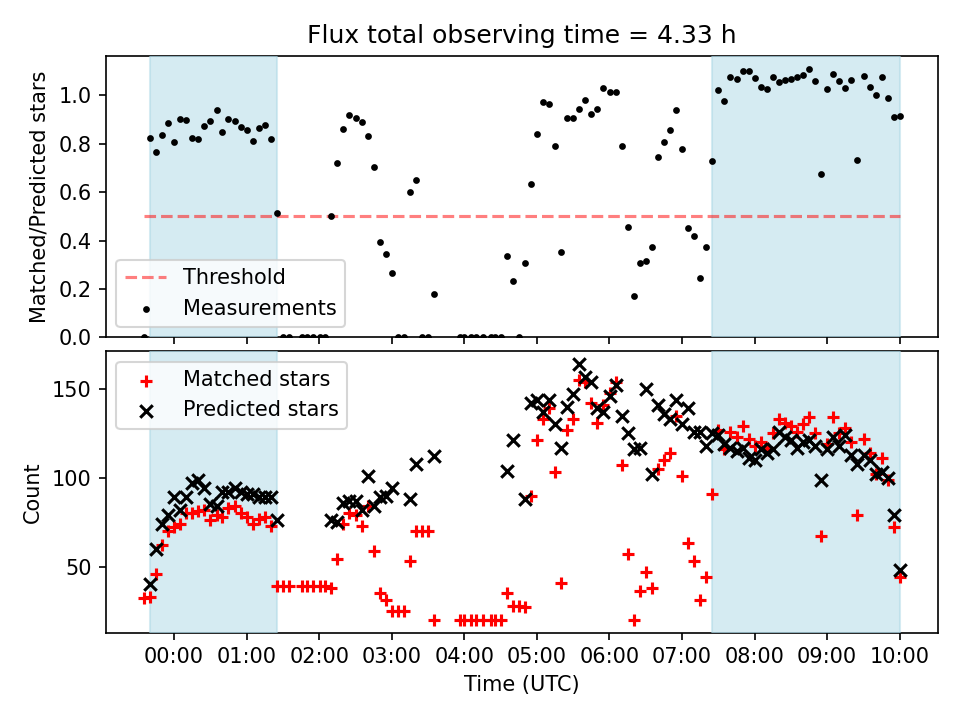 Flux total observing time = 4.33 h

Matched/Predicted stars

1.0
0.8
0.6
0.4
0.2
0.0

Threshold
Measurements

Count

150
100
50

Matched stars
Predicted stars

00:00 01:00 02:00 03:00 04:00 05:00 06:00 07:00 08:00 09:00 10:00

Time (UTC)